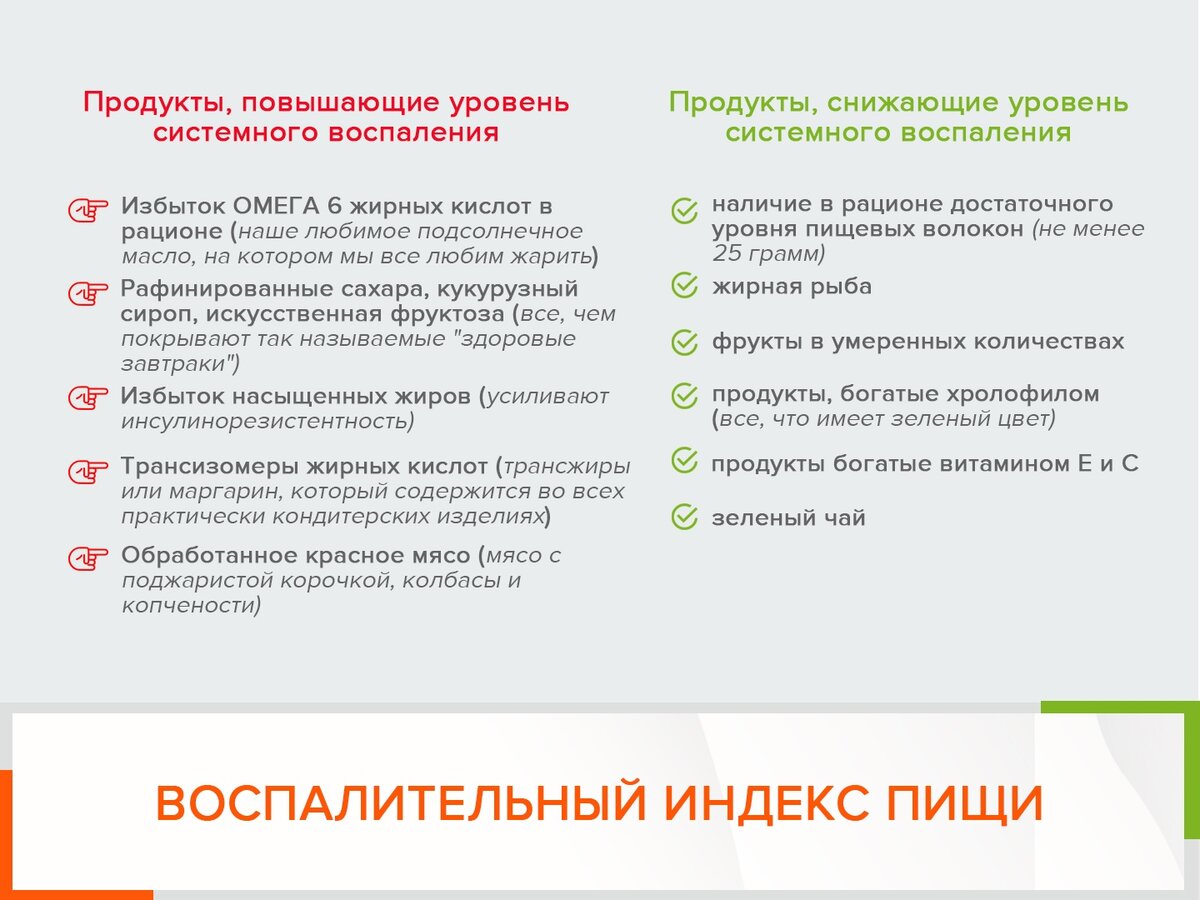 Продукты, повышающие уровень системного воспаления

Избыток ОМЕГА 6 жирных кислот в рационе (наше любимое подсолнечное масло, на котором мы все любим жарить)

Рафинированные сахара, кукурузный сироп, искусственная фруктоза (все, чем покрывают так называемые "здоровые завтраки")

Избыток насыщенных жиров (усиливают инсулинорезистентность)

Трансизомеры жирных кислот (трансжиры или маргарин, который содержится во всех практически кондитерских изделиях)

Обработанное красное мясо (мясо с поджаристой корочкой, колбасы и копчености)

Продукты, снижающие уровень системного воспаления

наличие в рационе достаточного уровня пищевых волокон (не менее 25 грамм)

жирная рыба

фрукты в умеренных количествах

продукты, богатые хролофилом (все, что имеет зеленый цвет)

продукты богатые витамином Е и С

зеленый чай

ВОСПАЛИТЕЛЬНЫЙ ИНДЕКС ПИЩИ